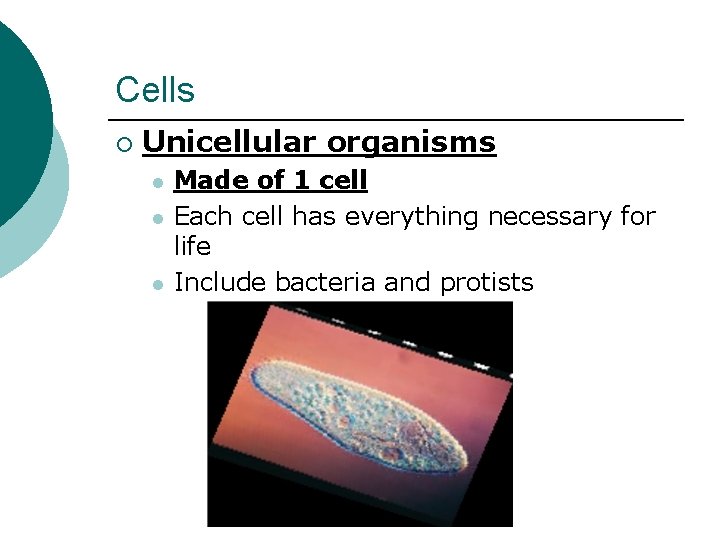 Cells

Unicellular organisms

Made of 1 cell

Each cell has everything necessary for life

Include bacteria and protists